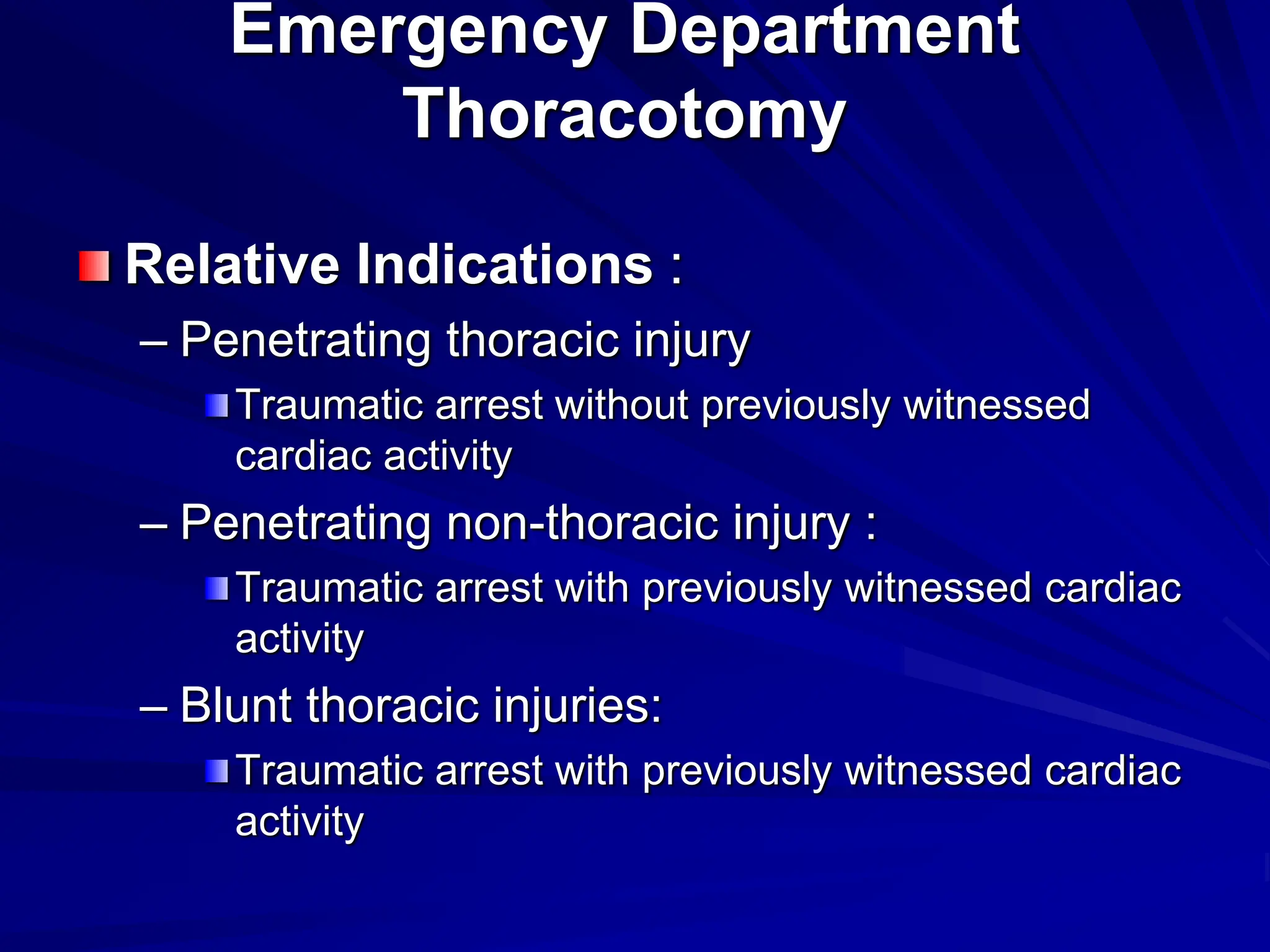 Emergency Department Thoracotomy

Relative Indications :

– Penetrating thoracic injury

Traumatic arrest without previously witnessed cardiac activity

– Penetrating non-thoracic injury :

Traumatic arrest with previously witnessed cardiac activity

– Blunt thoracic injuries:

Traumatic arrest with previously witnessed cardiac activity